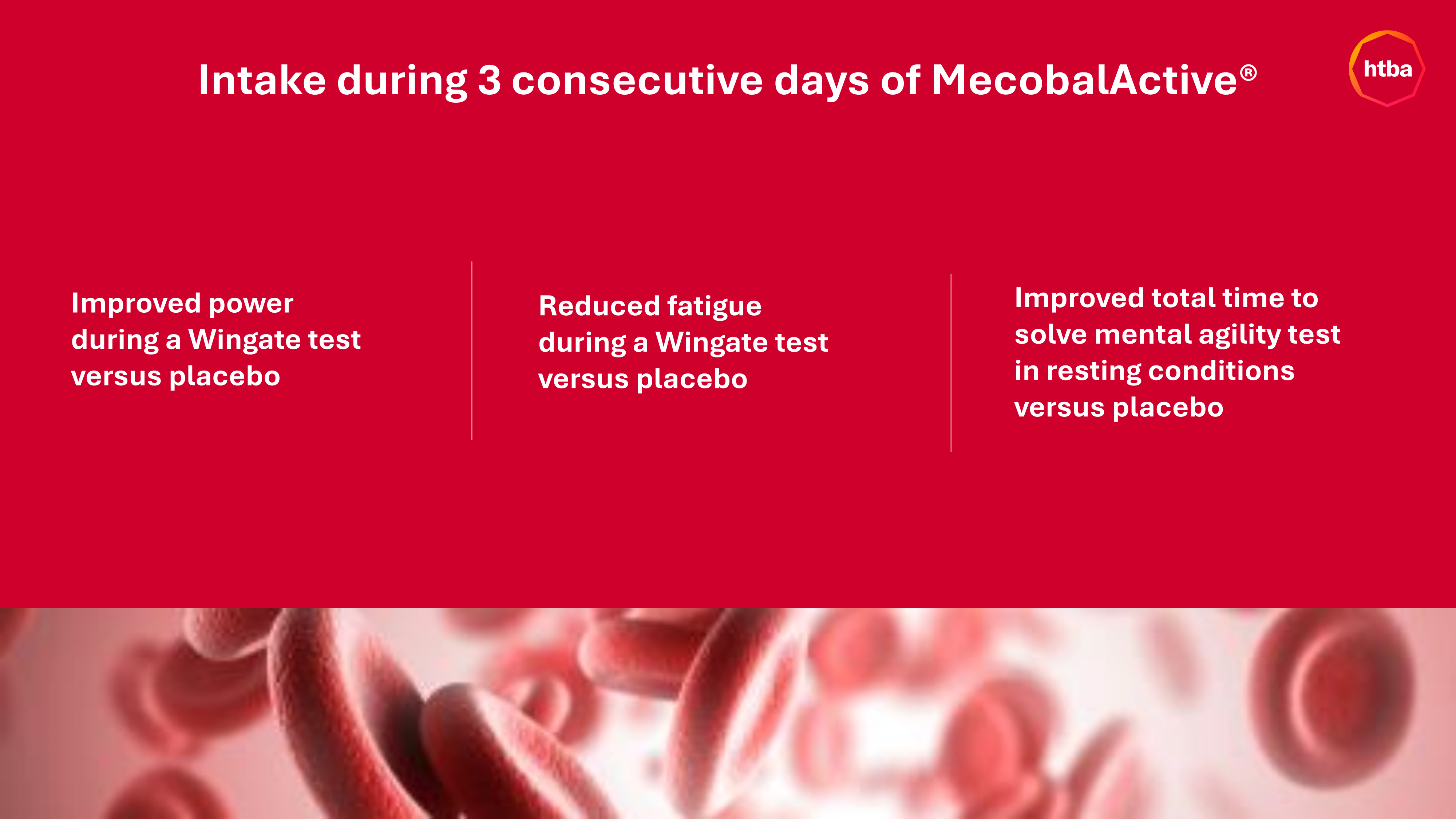 Intake during 3 consecutive days of MecobalActive®

htba

Improved power during a Wingate test versus placebo

Reduced fatigue during a Wingate test versus placebo

Improved total time to solve mental agility test in resting conditions versus placebo